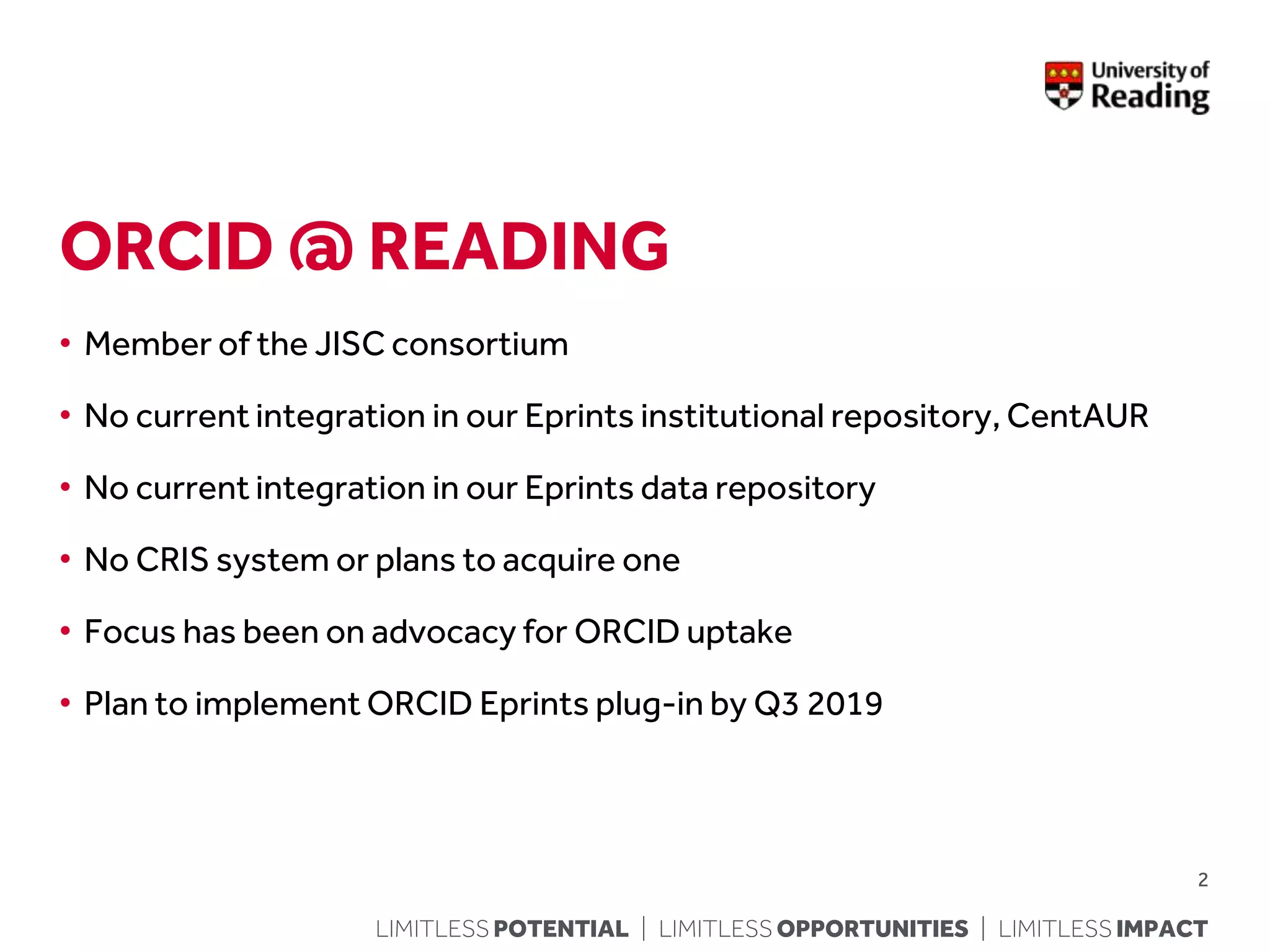 University of Reading

ORCID @ READING

• Member of the JISC consortium

• No current integration in our Eprints institutional repository, CentAUR

• No current integration in our Eprints data repository

• No CRIS system or plans to acquire one

• Focus has been on advocacy for ORCID uptake

• Plan to implement ORCID Eprints plug-in by Q3 2019

2

LIMITLESS POTENTIAL | LIMITLESS OPPORTUNITIES | LIMITLESS IMPACT